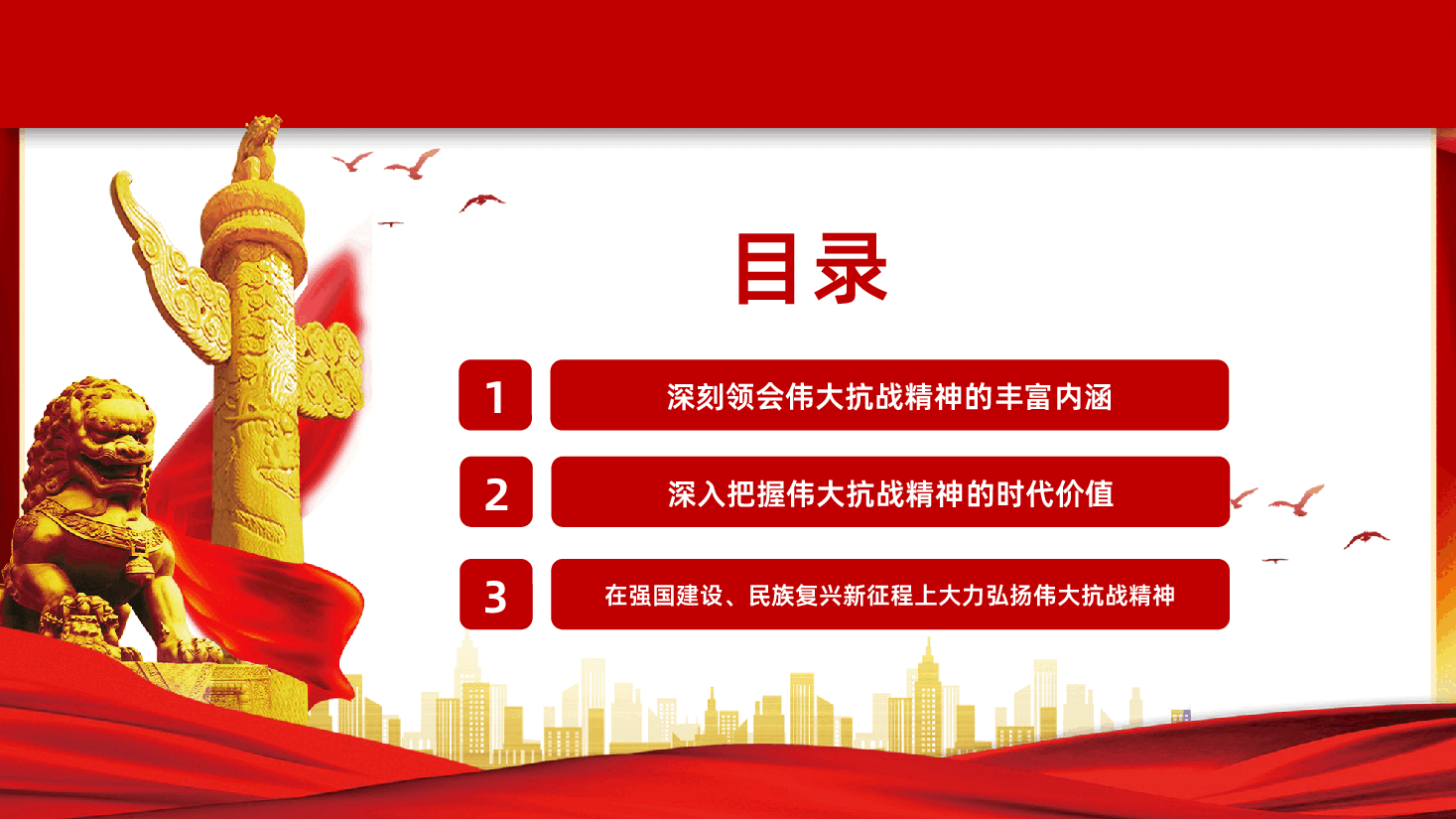 目录

1 深刻领会伟大抗战精神的丰富内涵

2 深入把握伟大抗战精神的时代价值

3 在强国建设、民族复兴新征程上大力弘扬伟大抗战精神